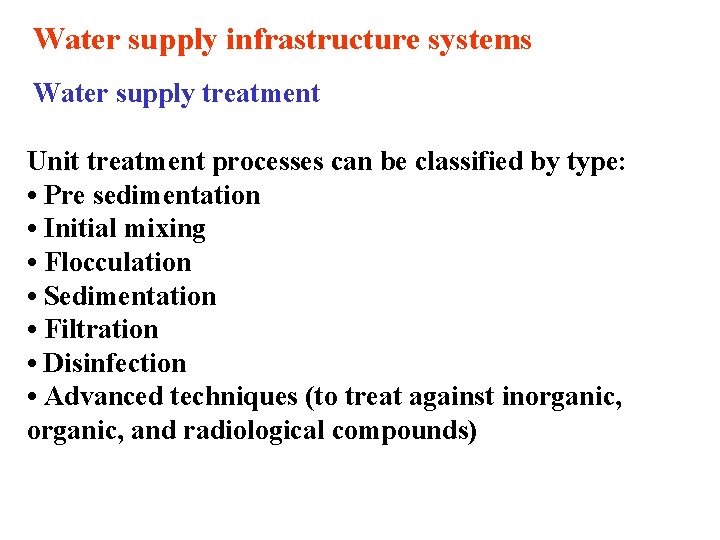 Water supply infrastructure systems

Water supply treatment

Unit treatment processes can be classified by type:
• Pre sedimentation
• Initial mixing
• Flocculation
• Sedimentation
• Filtration
• Disinfection
• Advanced techniques (to treat against inorganic, organic, and radiological compounds)